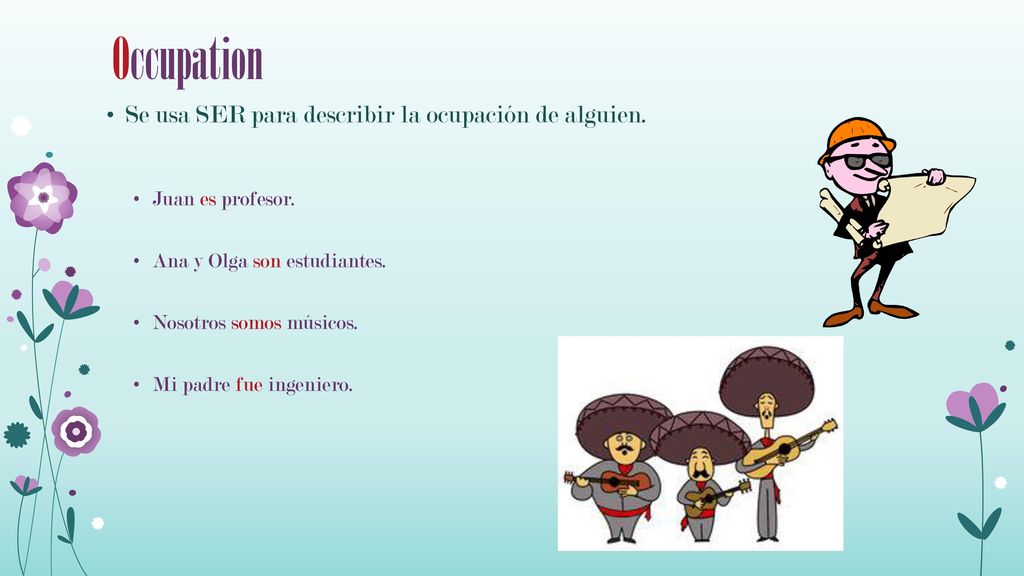 Occupation

• Se usa SER para describir la ocupación de alguien.

• Juan es profesor.

• Ana y Olga son estudiantes.

• Nosotros somos músicos.

• Mi padre fue ingeniero.